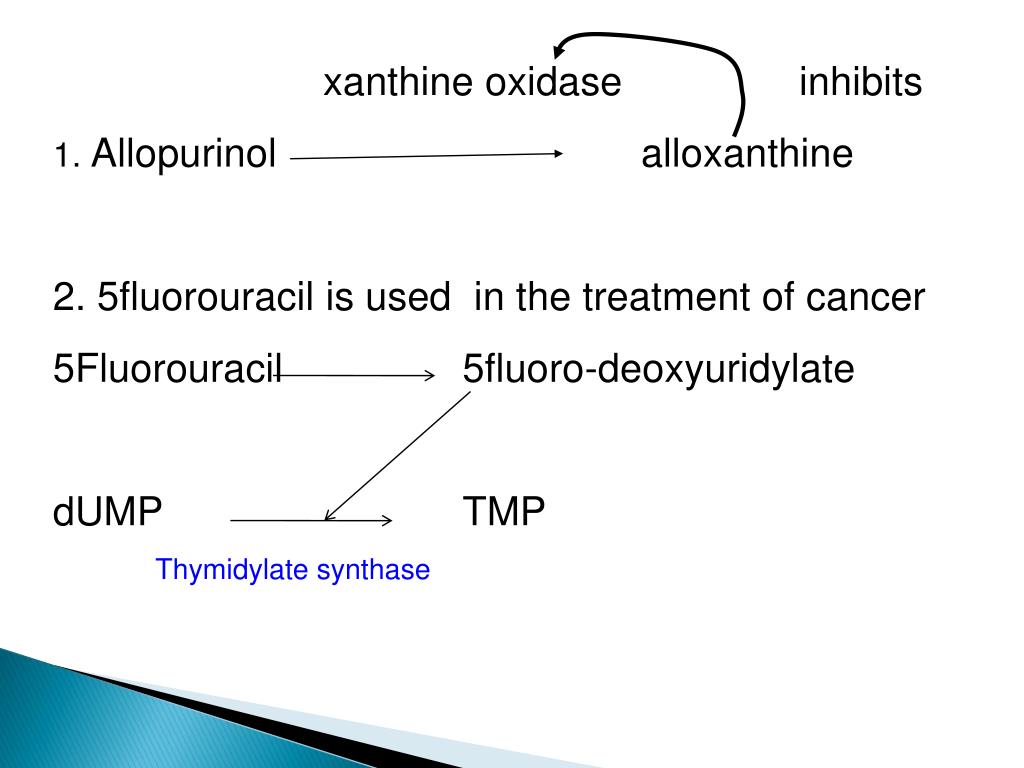 xanthine oxidase inhibits

1. Allopurinol alloxanthine

2. 5fluorouracil is used in the treatment of cancer

5Fluorouracil 5fluoro-deoxyuridylate

dUMP TMP

Thymidylate synthase